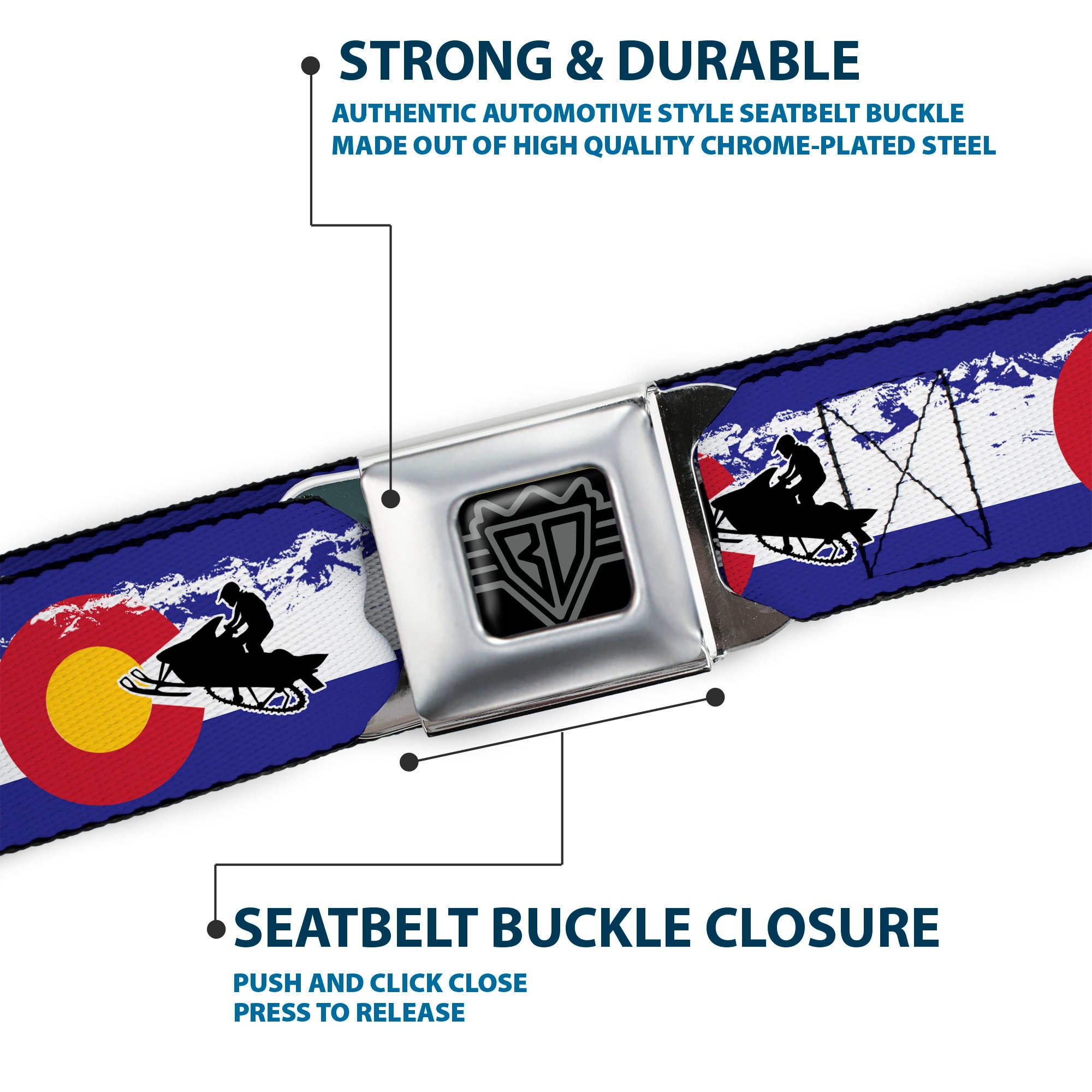 STRONG & DURABLE

AUTHENTIC AUTOMOTIVE STYLE SEATBELT BUCKLE MADE OUT OF HIGH QUALITY CHROME-PLATED STEEL

BD

SEATBELT BUCKLE CLOSURE

PUSH AND CLICK CLOSE
PRESS TO RELEASE